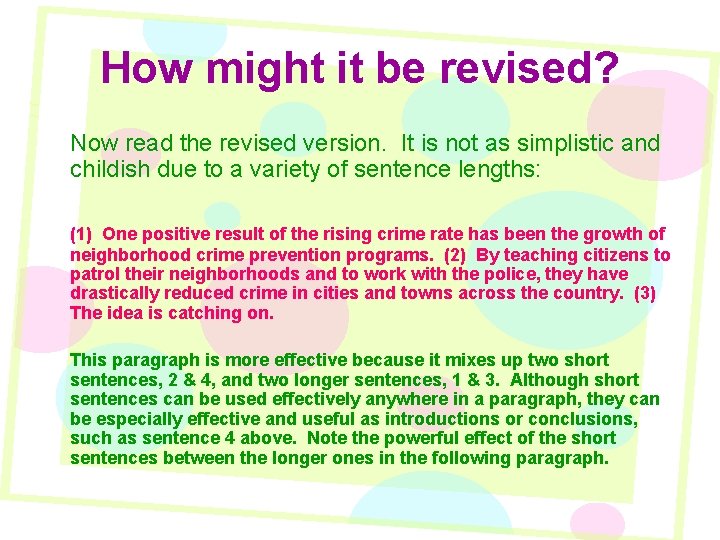 How might it be revised?

Now read the revised version. It is not as simplistic and childish due to a variety of sentence lengths:

(1) One positive result of the rising crime rate has been the growth of neighborhood crime prevention programs. (2) By teaching citizens to patrol their neighborhoods and to work with the police, they have drastically reduced crime in cities and towns across the country. (3) The idea is catching on.

This paragraph is more effective because it mixes up two short sentences, 2 & 4, and two longer sentences, 1 & 3. Although short sentences can be used effectively anywhere in a paragraph, they can be especially effective and useful as introductions or conclusions, such as sentence 4 above. Note the powerful effect of the short sentences between the longer ones in the following paragraph.